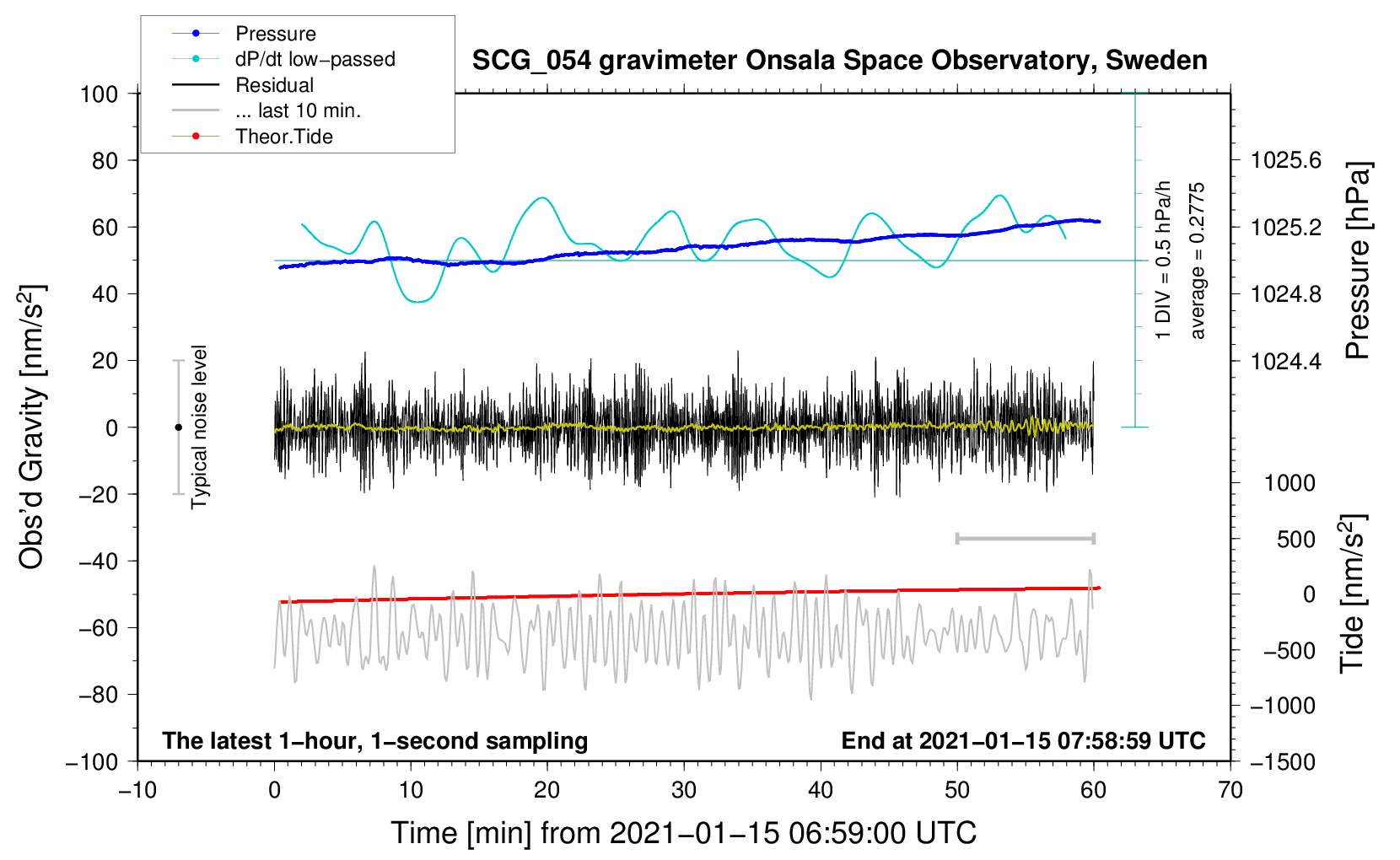 Pressure
dP/dt low−passed
Residual
... last 10 min.
Theor.Tide

SCG_054 gravimeter Onsala Space Observatory, Sweden

100
80
60
40
20
0
−20
−40
−60
−80
−100

Obs'd Gravity [nm/s$^2$]

Typical noise level

1 DIV = 0.5 hPa/h
average = 0.2775

1025.6
1025.2
1024.8
1024.4

Pressure [hPa]

1000
500
0
−500
−1000
−1500

Tide [nm/s$^2$]

The latest 1−hour, 1−second sampling
End at 2021−01−15 07:58:59 UTC

−10
0
10
20
30
40
50
60
70

Time [min] from 2021−01−15 06:59:00 UTC